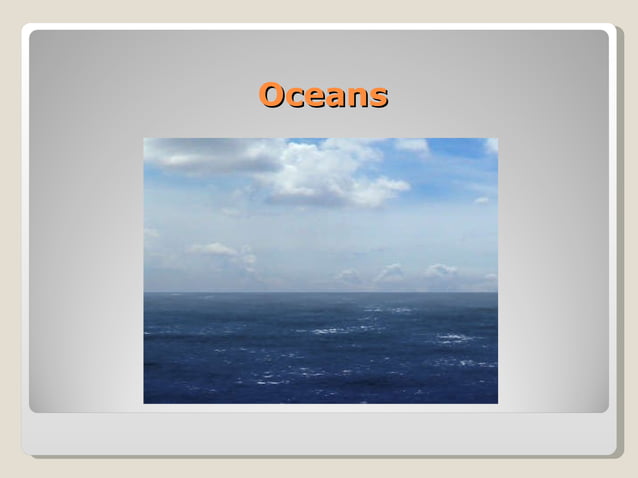 Oceans